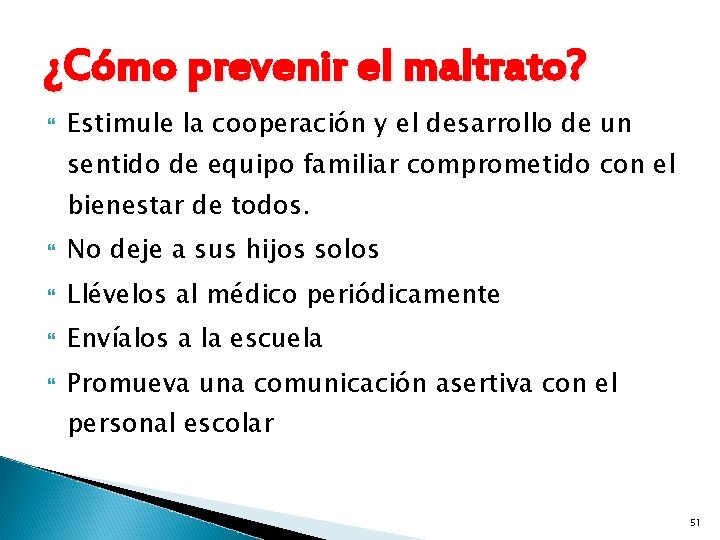 ¿Cómo prevenir el maltrato?

Estimule la cooperación y el desarrollo de un sentido de equipo familiar comprometido con el bienestar de todos.

No deje a sus hijos solos

Llévelos al médico periódicamente

Envíalos a la escuela

Promueva una comunicación asertiva con el personal escolar

51